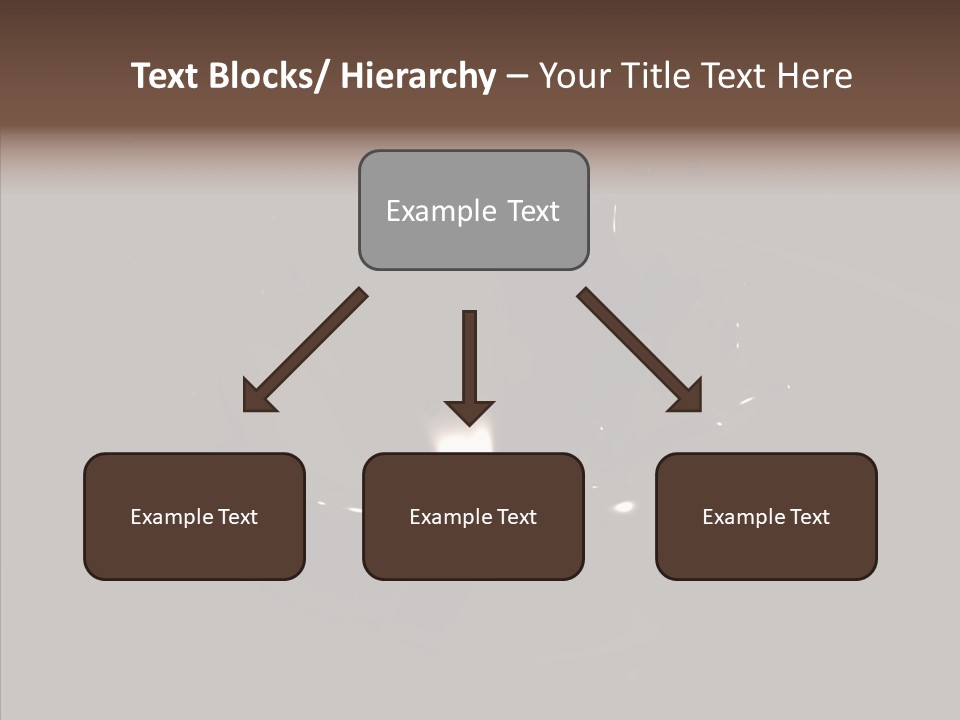 Text Blocks/ Hierarchy – Your Title Text Here

Example Text

Example Text

Example Text

Example Text